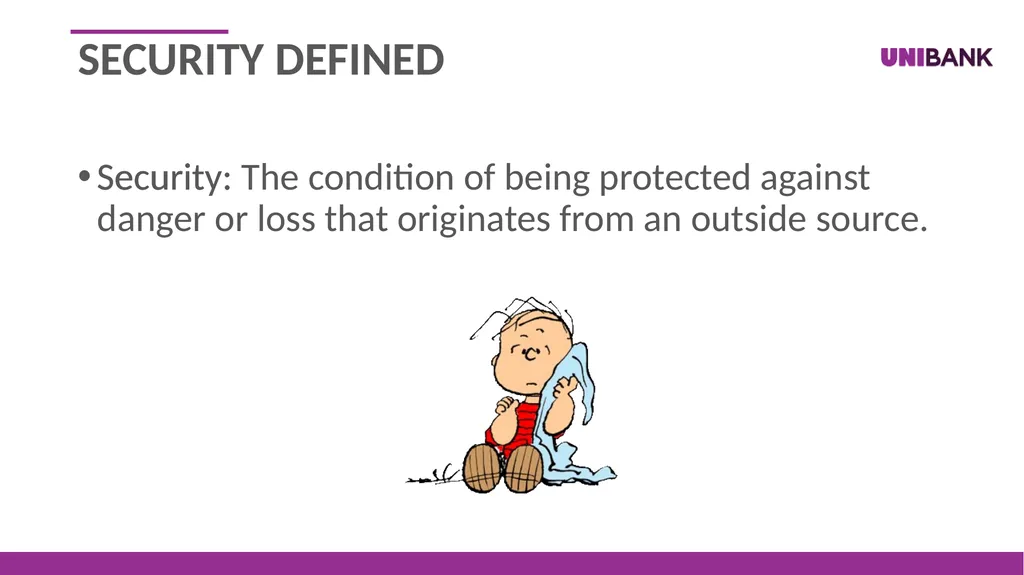 SECURITY DEFINED

UNIBANK

• Security: The condition of being protected against danger or loss that originates from an outside source.